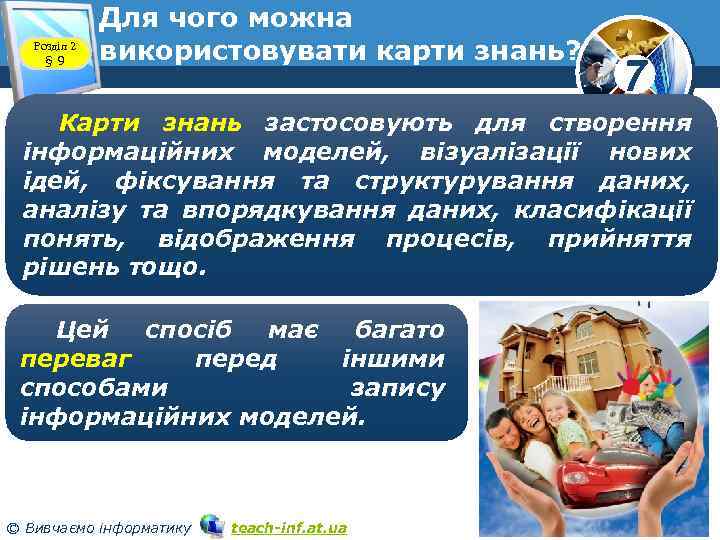 Розділ 2
§ 9

Для чого можна використовувати карти знань?

7

Карти знань застосовують для створення інформаційних моделей, візуалізації нових ідей, фіксування та структурування даних, аналізу та впорядкування даних, класифікації понять, відображення процесів, прийняття рішень тощо.

Цей спосіб має багато переваг перед іншими способами запису інформаційних моделей.

© Вивчаємо інформатику teach-inf.at.ua